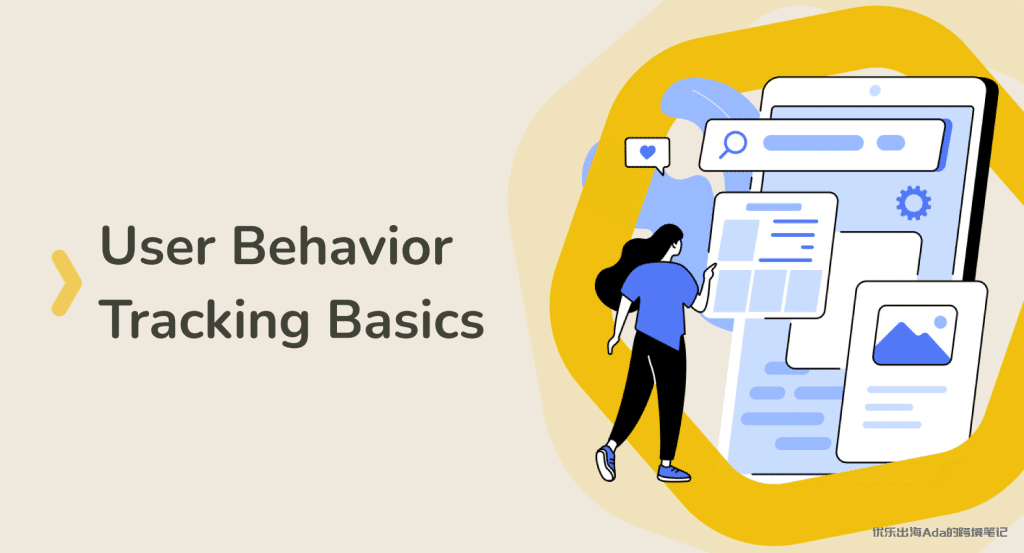 User Behavior Tracking Basics

优乐出海Ada的跨境笔记